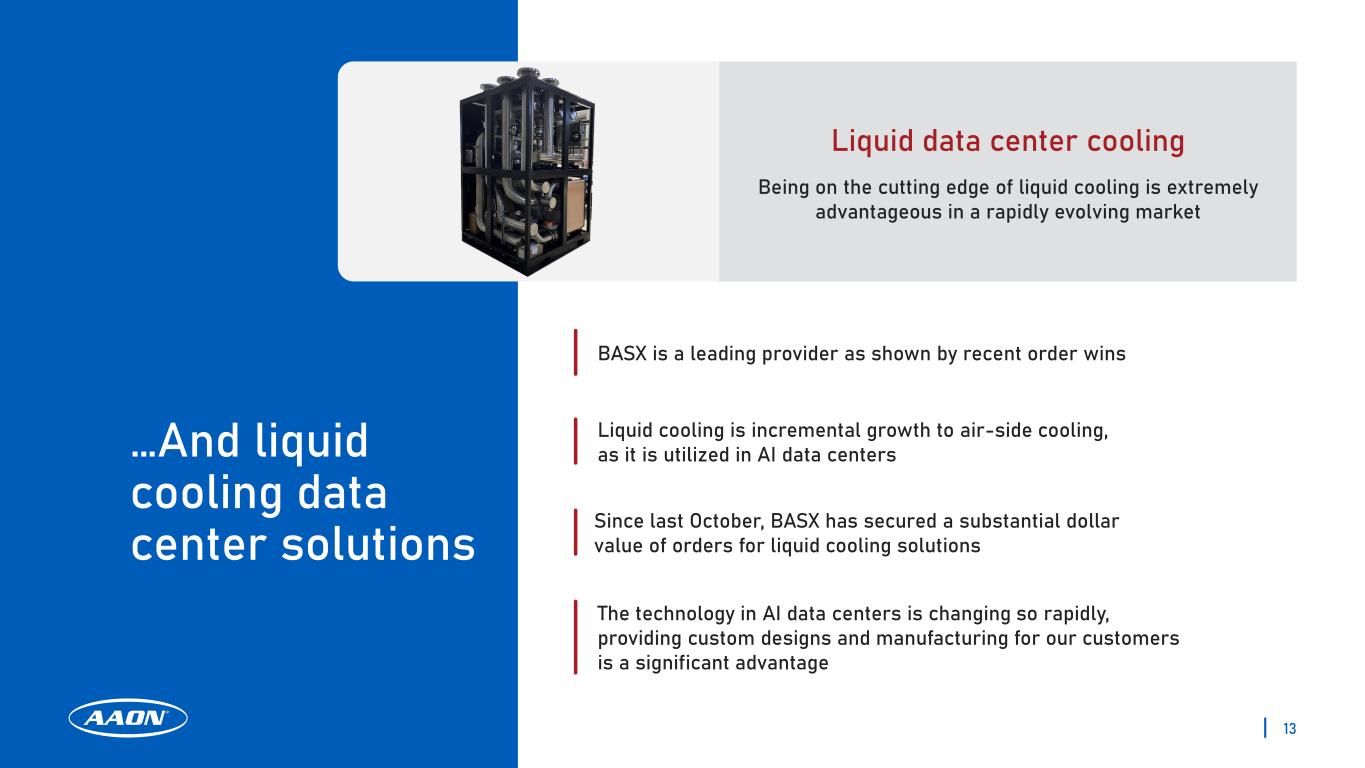 ...And liquid cooling data center solutions

Liquid data center cooling

Being on the cutting edge of liquid cooling is extremely advantageous in a rapidly evolving market

BASX is a leading provider as shown by recent order wins

Liquid cooling is incremental growth to air-side cooling, as it is utilized in AI data centers

Since last October, BASX has secured a substantial dollar value of orders for liquid cooling solutions

The technology in AI data centers is changing so rapidly, providing custom designs and manufacturing for our customers is a significant advantage

AAON

13